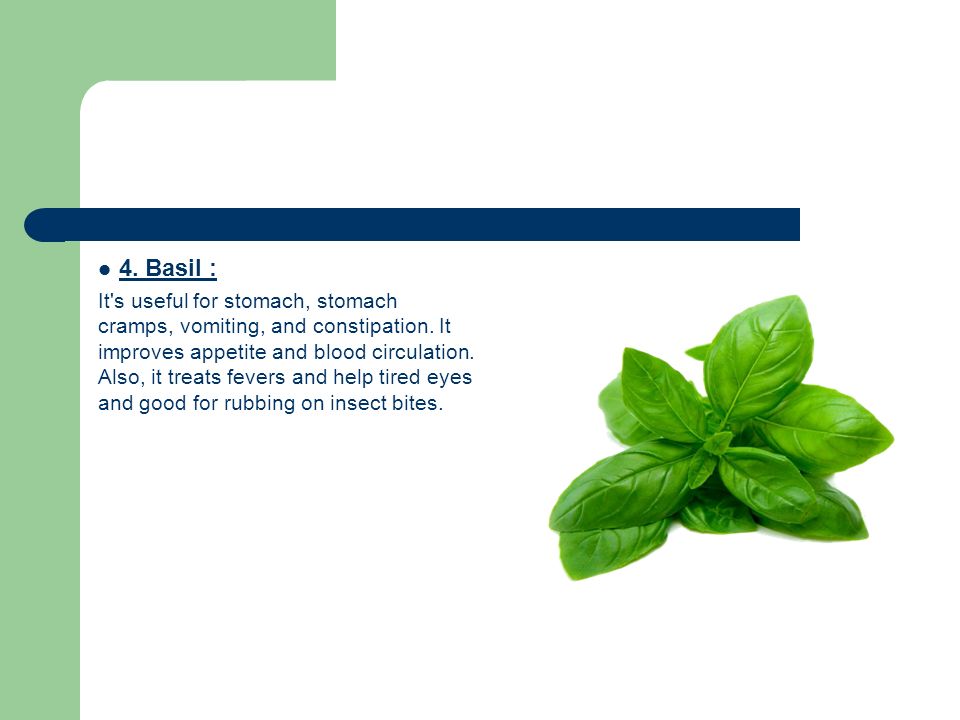 ● 4. Basil :

It's useful for stomach, stomach cramps, vomiting, and constipation. It improves appetite and blood circulation. Also, it treats fevers and help tired eyes and good for rubbing on insect bites.